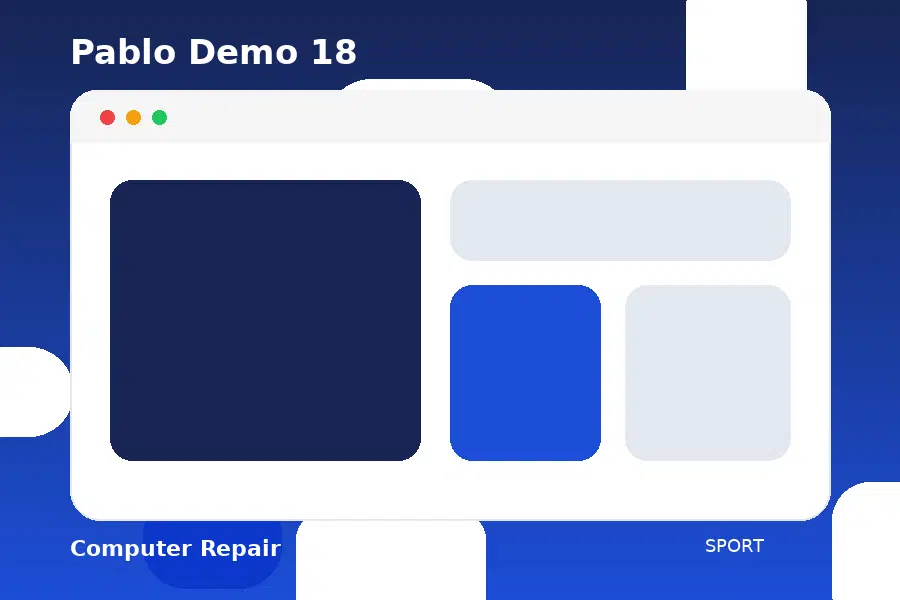 Pablo Demo 18

Computer Repair

SPORT